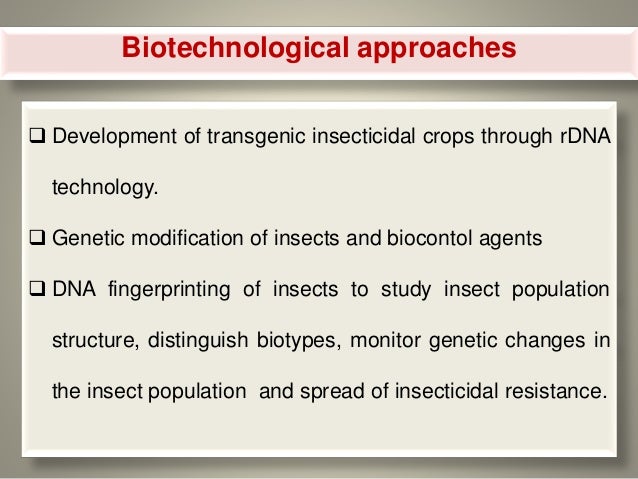 Biotechnological approaches

❑ Development of transgenic insecticidal crops through rDNA technology.

❑ Genetic modification of insects and biocontol agents

❑ DNA fingerprinting of insects to study insect population structure, distinguish biotypes, monitor genetic changes in the insect population and spread of insecticidal resistance.